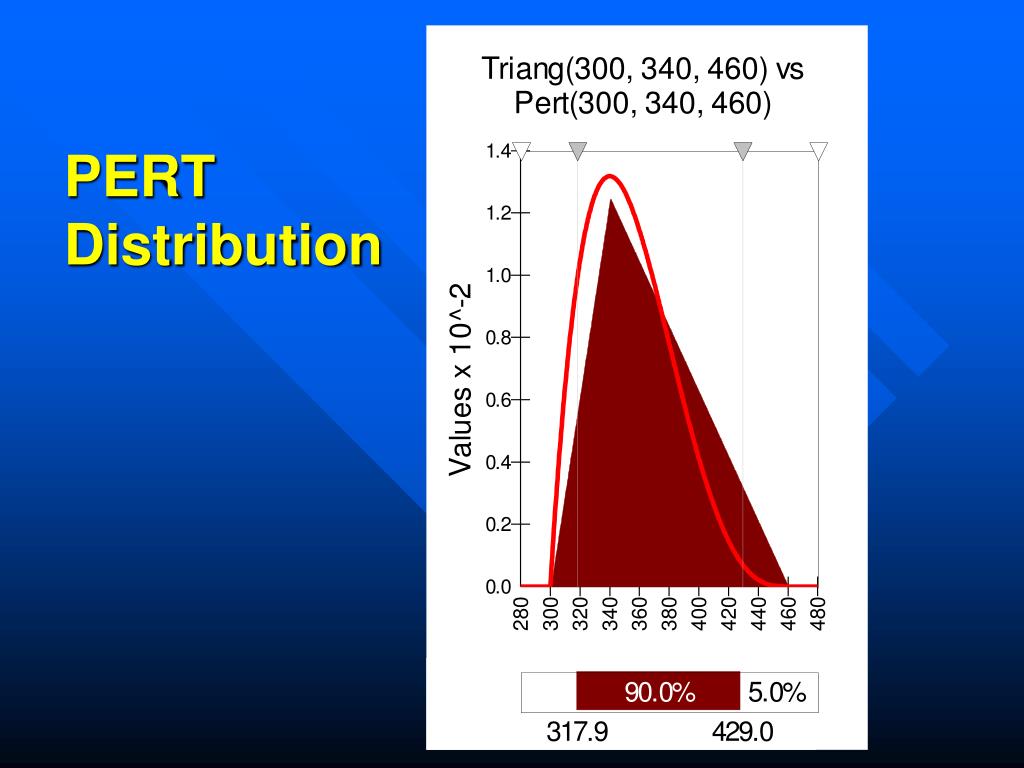 PERT Distribution

Triang(300, 340, 460) vs Pert(300, 340, 460)

Values x 10^-2

1.4
1.2
1.0
0.8
0.6
0.4
0.2
0.0

280 300 320 340 360 380 400 420 440 460 480

90.0% 5.0%

317.9 429.0